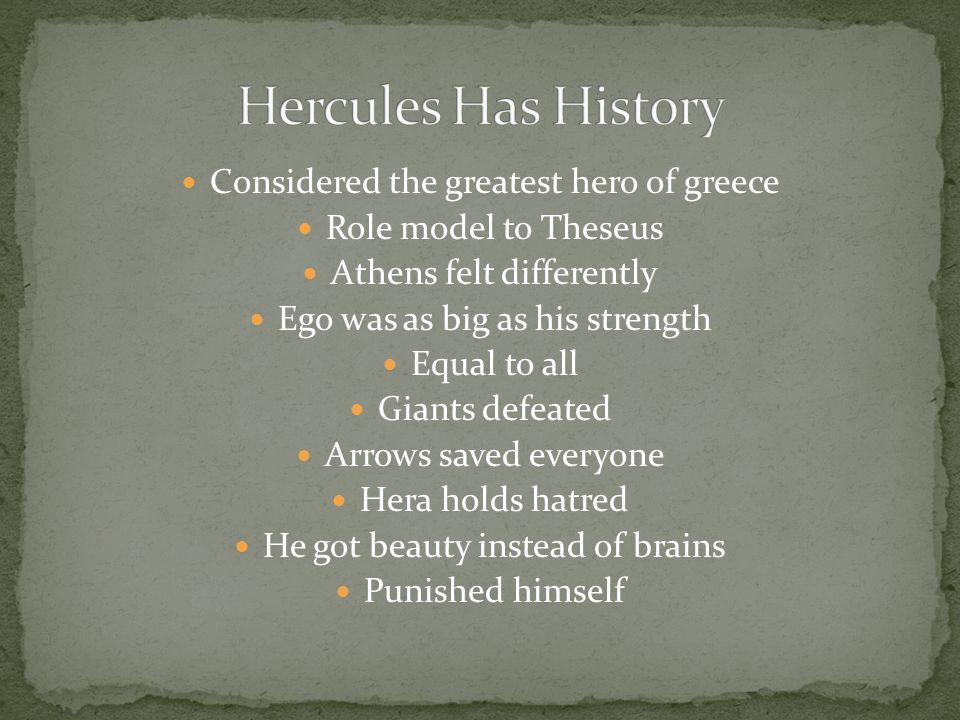 Hercules Has History

- Considered the greatest hero of greece
- Role model to Theseus
- Athens felt differently
- Ego was as big as his strength
- Equal to all
- Giants defeated
- Arrows saved everyone
- Hera holds hatred
- He got beauty instead of brains
- Punished himself